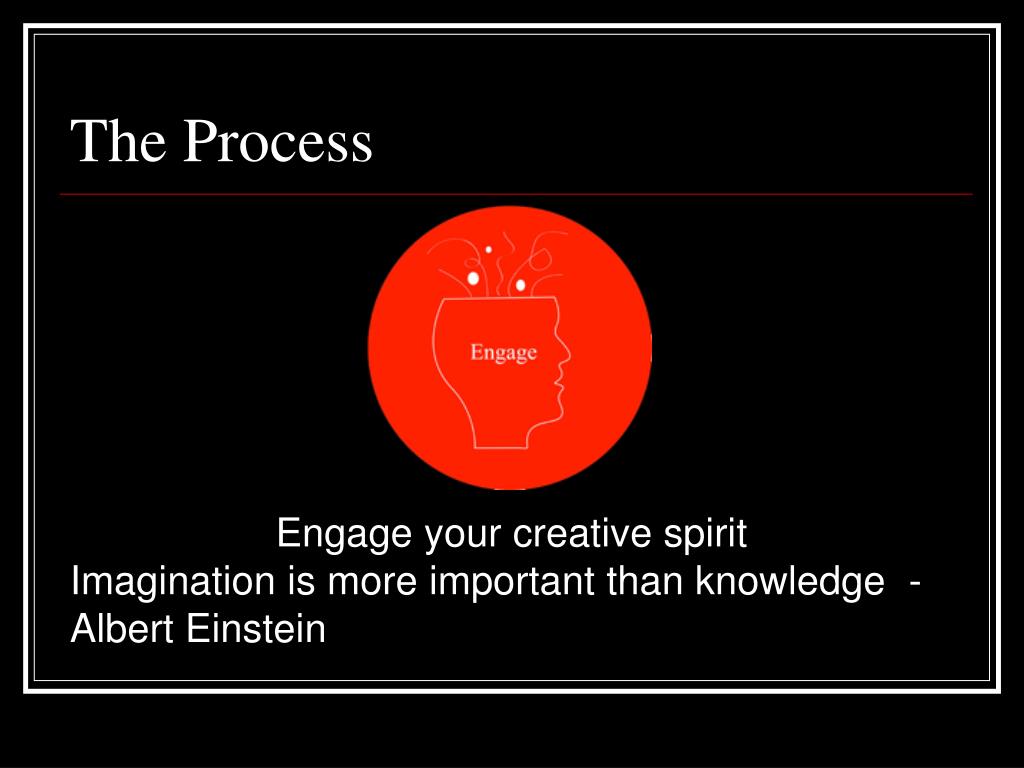 The Process

Engage

Engage your creative spirit
Imagination is more important than knowledge - Albert Einstein